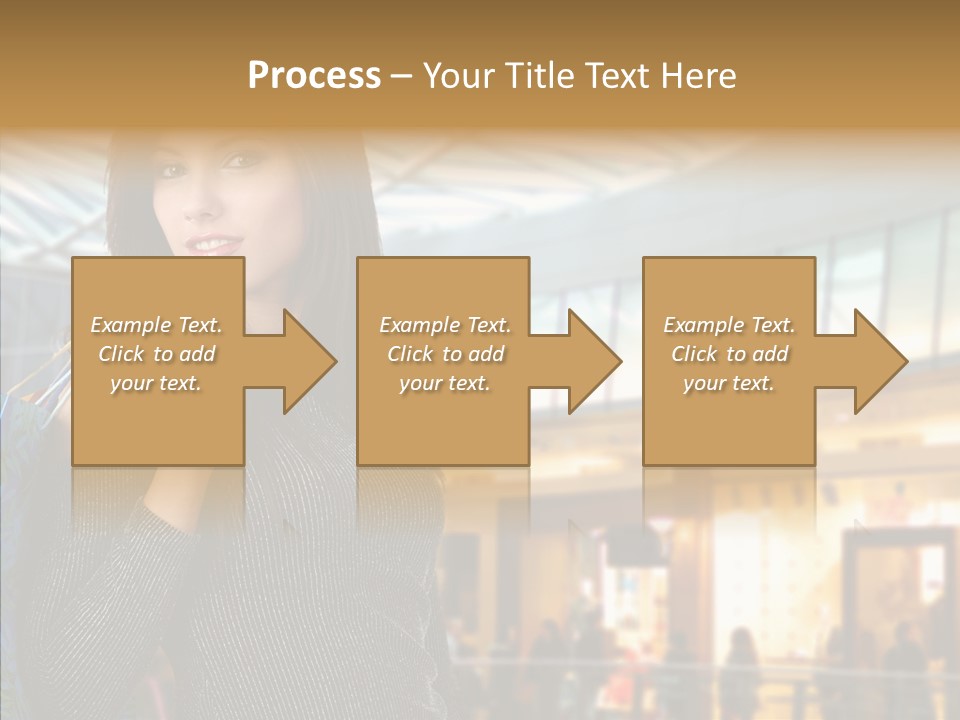 Process – Your Title Text Here

Example Text. Click to add your text.

Example Text. Click to add your text.

Example Text. Click to add your text.